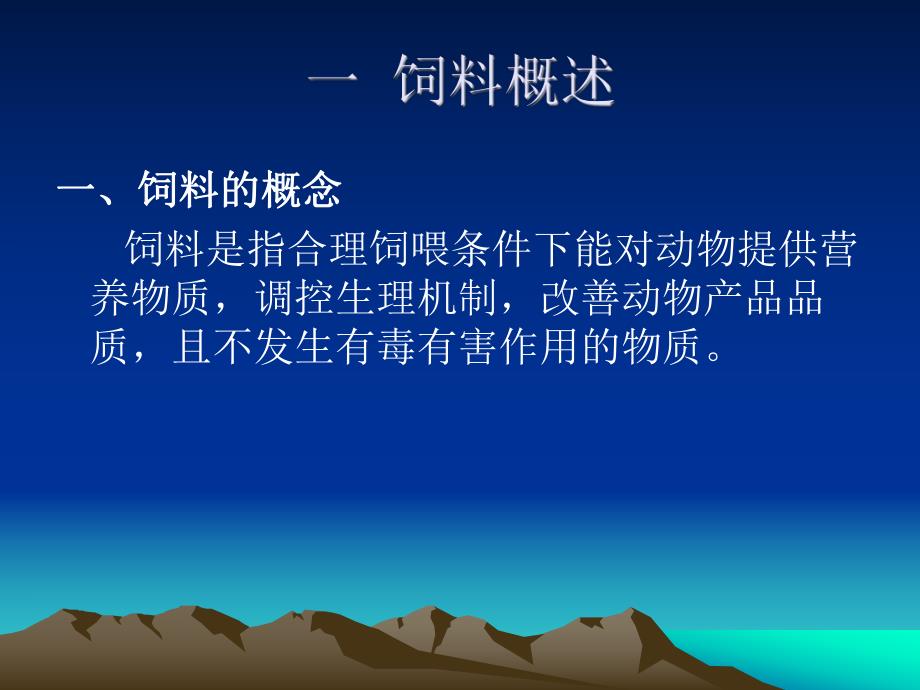 一 饲料概述

一、饲料的概念

饲料是指合理饲喂条件下能对动物提供营养物质，调控生理机制，改善动物产品品质，且不发生有毒有害作用的物质。